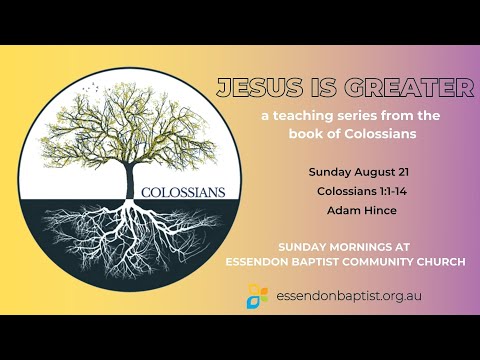 COLOSSIANS

JESUS IS GREATER

a teaching series from the book of Colossians

Sunday August 21
Colossians 1:1-14
Adam Hince

SUNDAY MORNINGS AT
ESSENDON BAPTIST COMMUNITY CHURCH

essendonbaptist.org.au